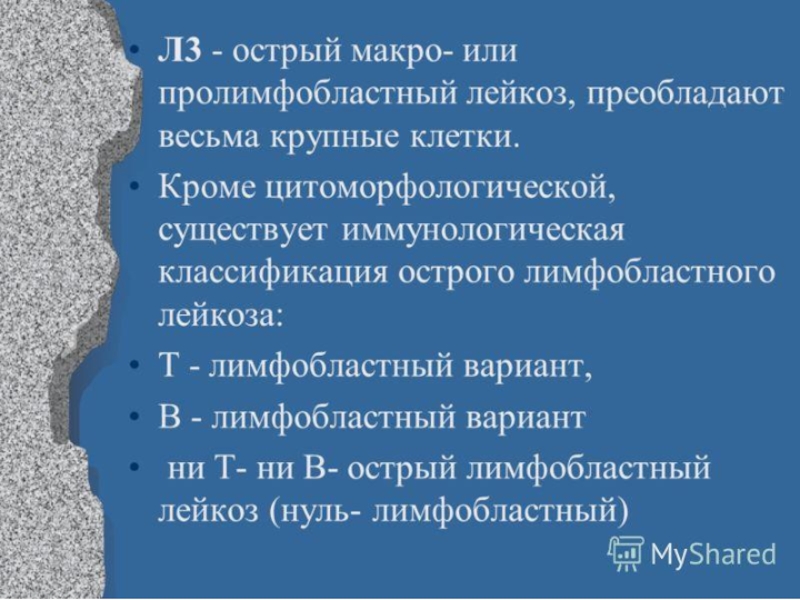 • Л3 - острый макро- или пролимфобластный лейкоз, преобладают весьма крупные клетки.

• Кроме цитоморфологической, существует иммунологическая классификация острого лимфобластного лейкоза:

• Т - лимфобластный вариант,

• В - лимфобластный вариант

• ни Т- ни В- острый лимфобластный лейкоз (нуль- лимфобластный)

MyShared